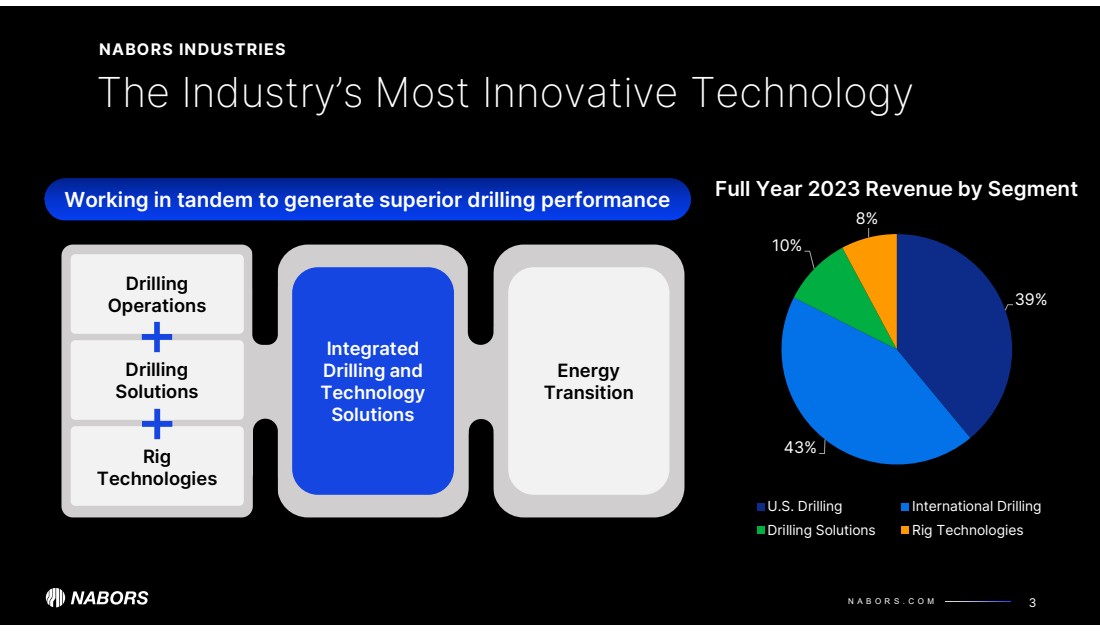 NABORS INDUSTRIES

The Industry's Most Innovative Technology

Working in tandem to generate superior drilling performance

Drilling Operations

+

Drilling Solutions

+

Rig Technologies

Integrated Drilling and Technology Solutions

Energy Transition

Full Year 2023 Revenue by Segment

8%

10%

39%

43%

U.S. Drilling
International Drilling
Drilling Solutions
Rig Technologies

NABORS

NABORS.COM

3